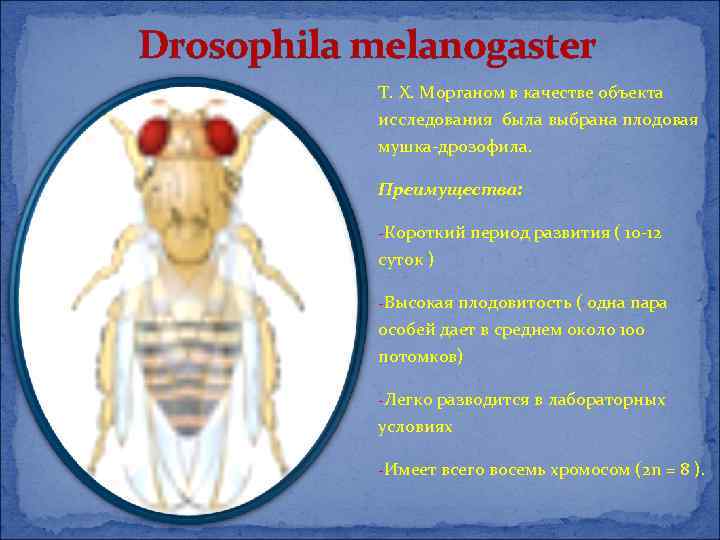 Drosophila melanogaster

Т. Х. Морганом в качестве объекта исследования была выбрана плодовая мушка-дрозофила.

Преимущества:

-Короткий период развития ( 10-12 суток )

-Высокая плодовитость ( одна пара особей дает в среднем около 100 потомков)

-Легко разводится в лабораторных условиях

-Имеет всего восемь хромосом (2n = 8 ).